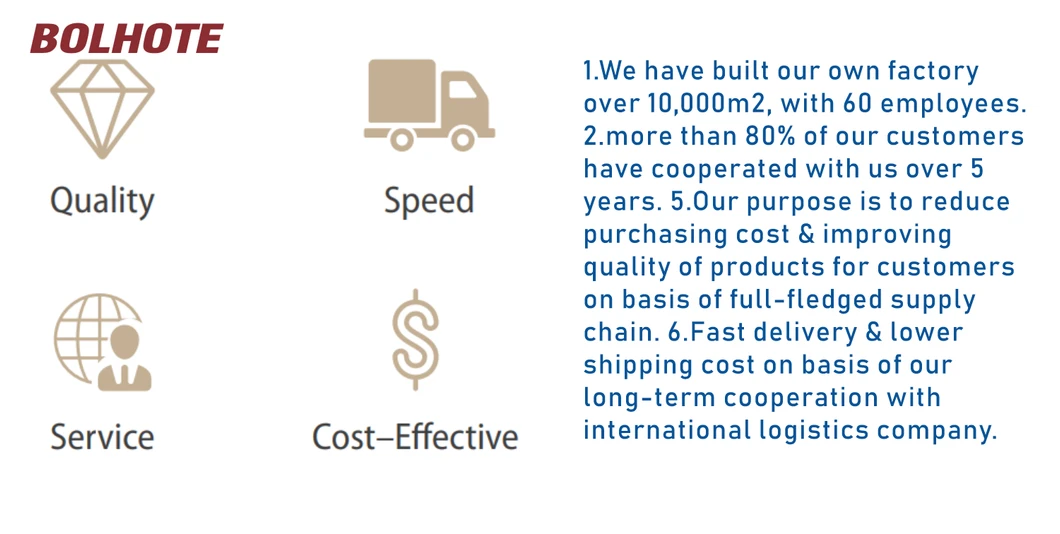 BOLHOTE

Quality

Speed

Service

Cost–Effective

1.We have built our own factory over 10,000m2, with 60 employees. 2.more than 80% of our customers have cooperated with us over 5 years. 5.Our purpose is to reduce purchasing cost & improving quality of products for customers on basis of full-fledged supply chain. 6.Fast delivery & lower shipping cost on basis of our long-term cooperation with international logistics company.